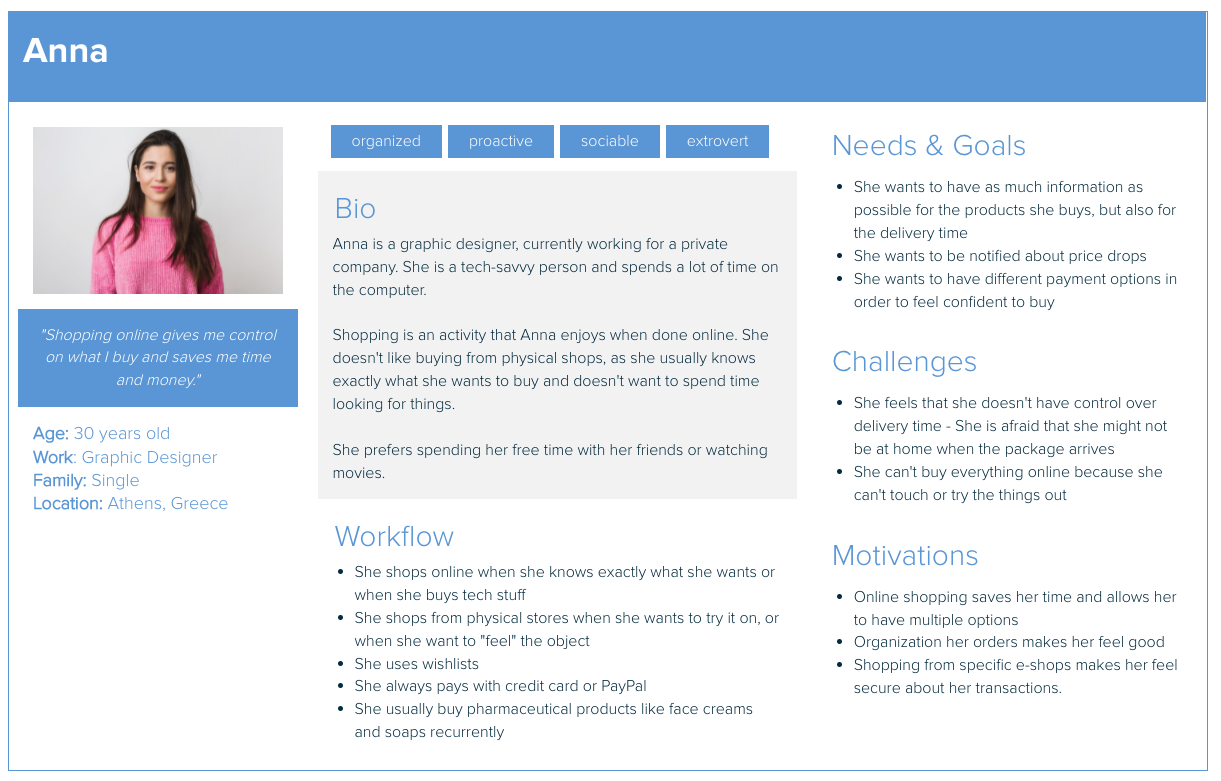 Anna

"Shopping online gives me control on what I buy and saves me time and money."

Age: 30 years old
Work: Graphic Designer
Family: Single
Location: Athens, Greece

organized proactive sociable extrovert

Bio
Anna is a graphic designer, currently working for a private company. She is a tech-savvy person and spends a lot of time on the computer.

Shopping is an activity that Anna enjoys when done online. She doesn't like buying from physical shops, as she usually knows exactly what she wants to buy and doesn't want to spend time looking for things.

She prefers spending her free time with her friends or watching movies.

Workflow
- She shops online when she knows exactly what she wants or when she buys tech stuff
- She shops from physical stores when she wants to try it on, or when she want to "feel" the object
- She uses wishlists
- She always pays with credit card or PayPal
- She usually buy pharmaceutical products like face creams and soaps recurrently

Needs & Goals
- She wants to have as much information as possible for the products she buys, but also for the delivery time
- She wants to be notified about price drops
- She wants to have different payment options in order to feel confident to buy

Challenges
- She feels that she doesn't have control over delivery time - She is afraid that she might not be at home when the package arrives
- She can't buy everything online because she can't touch or try the things out

Motivations
- Online shopping saves her time and allows her to have multiple options
- Organization her orders makes her feel good
- Shopping from specific e-shops makes her feel secure about her transactions.